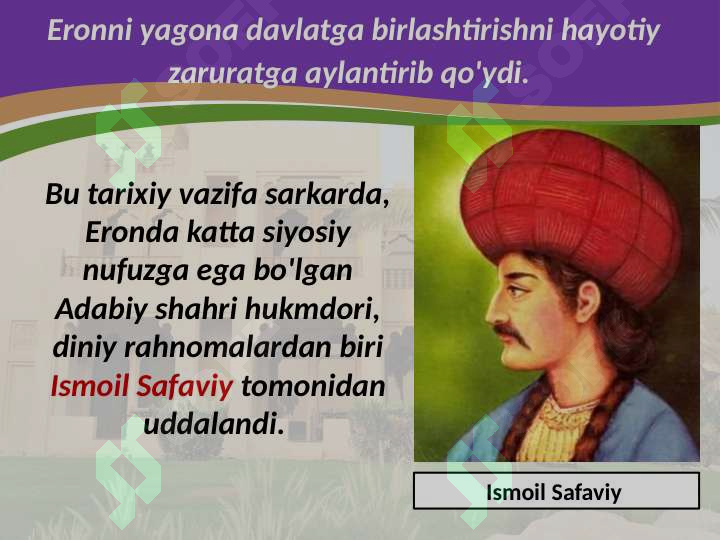 Eronni yagona davlatga birlashtirishni hayotiy zaruratga aylantirib qo'ydi.

Bu tarixiy vazifa sarkarda, Eronda katta siyosiy nufuzga ega bo'lgan Adabiy shahri hukmdori, diniy rahnomalardan biri Ismoil Safaviy tomonidan uddalandi.

Ismoil Safaviy